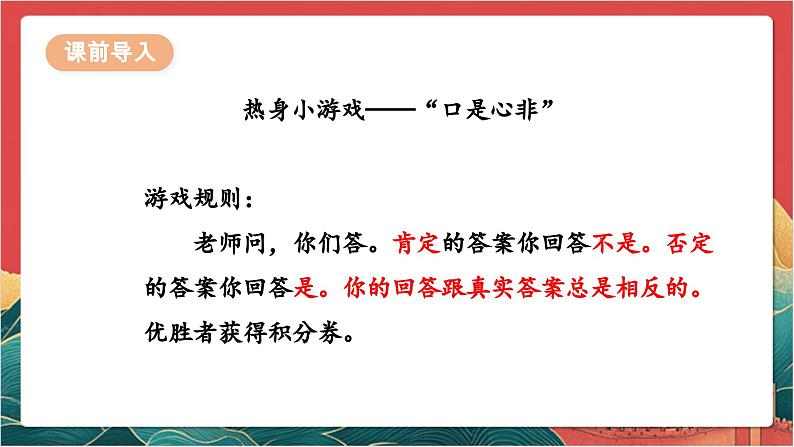 课前导入

热身小游戏——“口是心非”

游戏规则：

老师问，你们答。肯定的答案你回答不是。否定的答案你回答是。你的回答跟真实答案总是相反的。优胜者获得积分券。